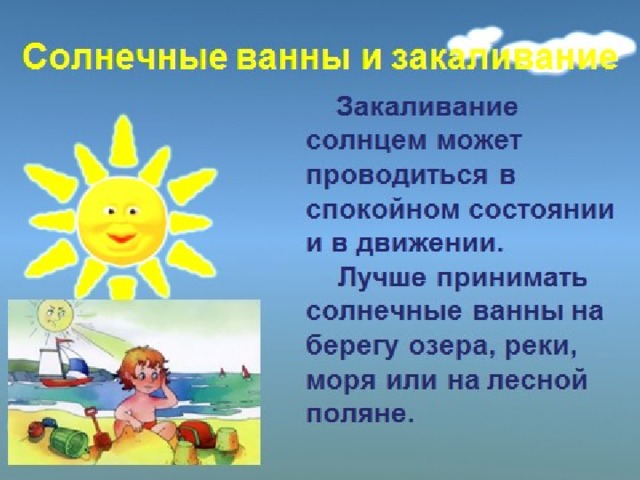 Солнечные ванны и закаливание

Закаливание солнцем может проводиться в спокойном состоянии и в движении.

Лучше принимать солнечные ванны на берегу озера, реки, моря или на лесной поляне.